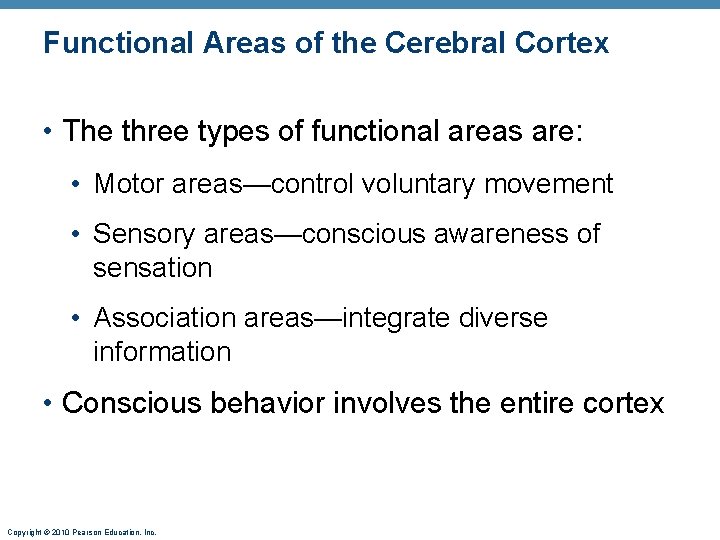 Functional Areas of the Cerebral Cortex

• The three types of functional areas are:

• Motor areas—control voluntary movement

• Sensory areas—conscious awareness of sensation

• Association areas—integrate diverse information

• Conscious behavior involves the entire cortex

Copyright © 2010 Pearson Education, Inc.